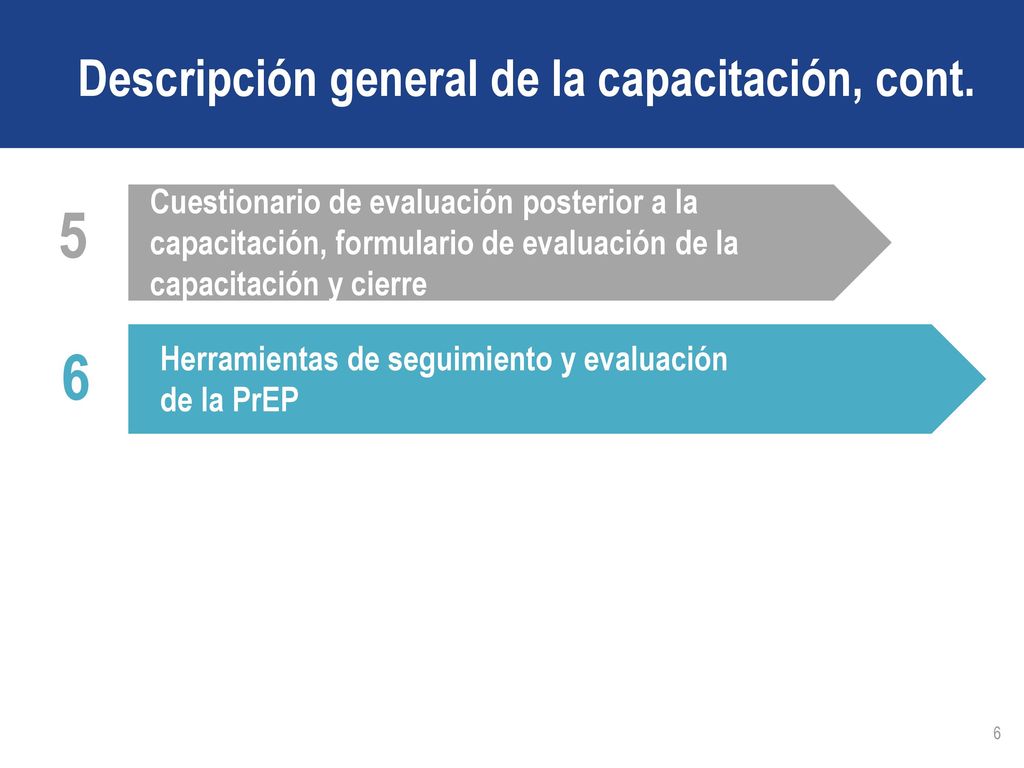 Descripción general de la capacitación, cont.

5

Cuestionario de evaluación posterior a la capacitación, formulario de evaluación de la capacitación y cierre

6

Herramientas de seguimiento y evaluación de la PrEP

6